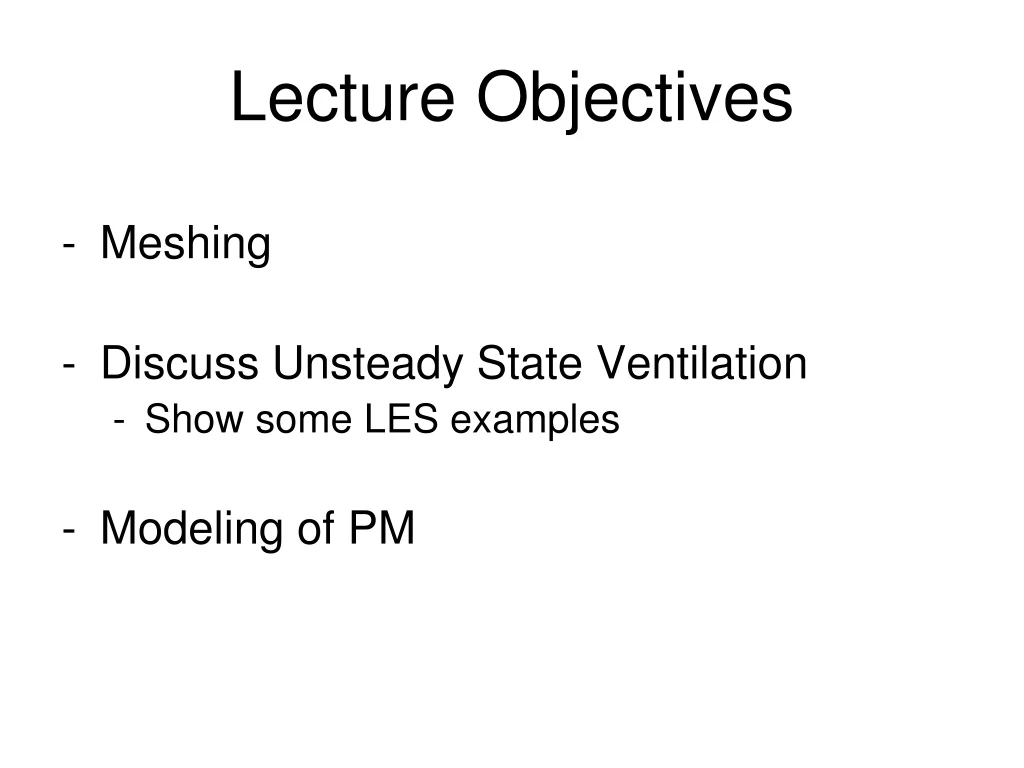 Lecture Objectives

- Meshing

- Discuss Unsteady State Ventilation
  - Show some LES examples

- Modeling of PM